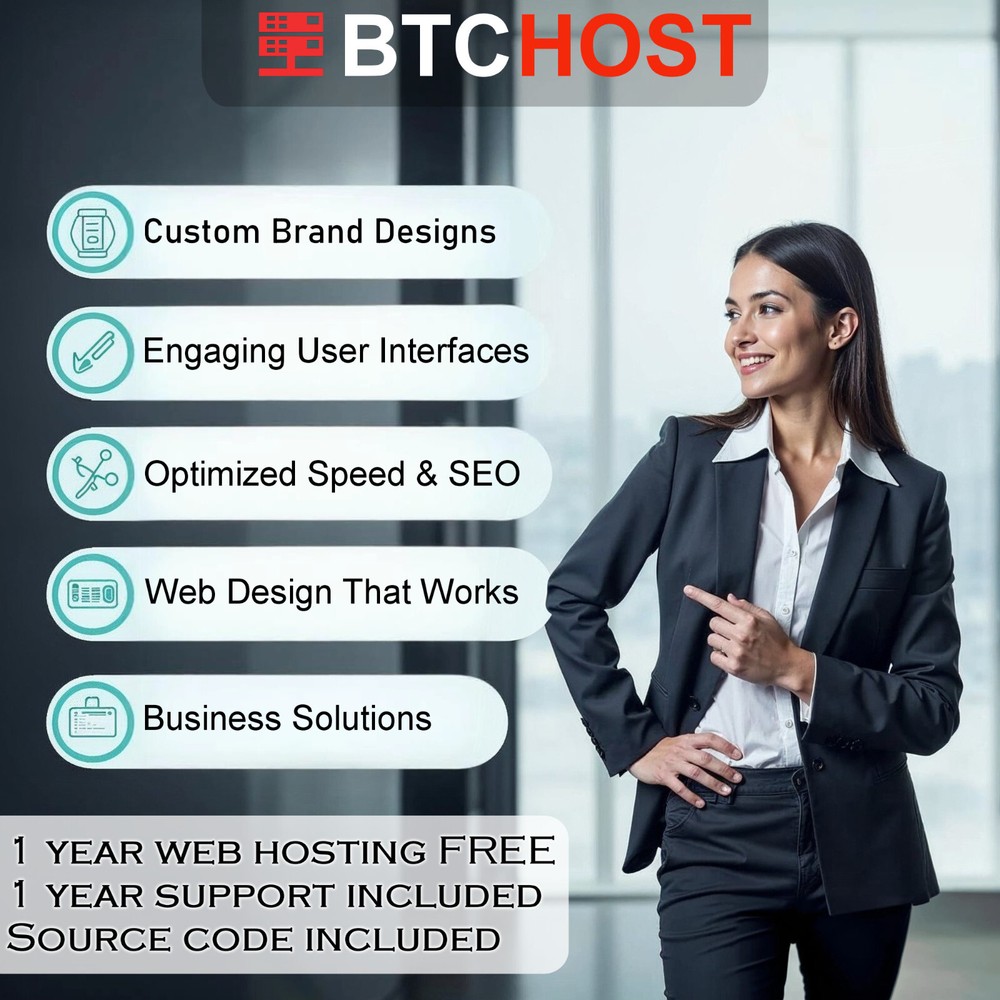 BTCHOST

Custom Brand Designs

Engaging User Interfaces

Optimized Speed & SEO

Web Design That Works

Business Solutions

1 YEAR WEB HOSTING FREE
1 YEAR SUPPORT INCLUDED
SOURCE CODE INCLUDED